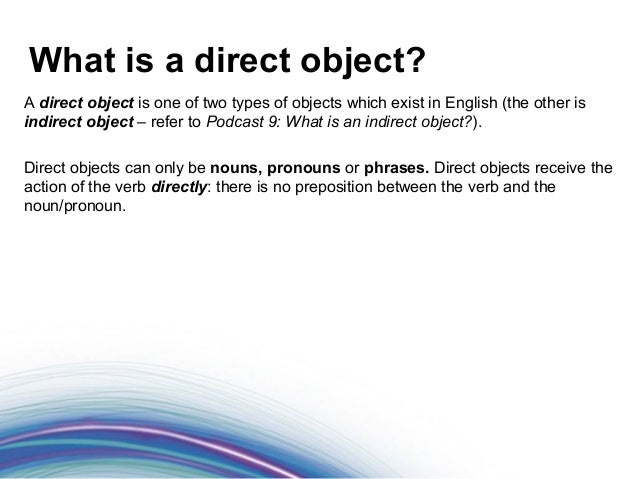 What is a direct object?

A direct object is one of two types of objects which exist in English (the other is indirect object – refer to Podcast 9: What is an indirect object?).

Direct objects can only be nouns, pronouns or phrases. Direct objects receive the action of the verb directly: there is no preposition between the verb and the noun/pronoun.